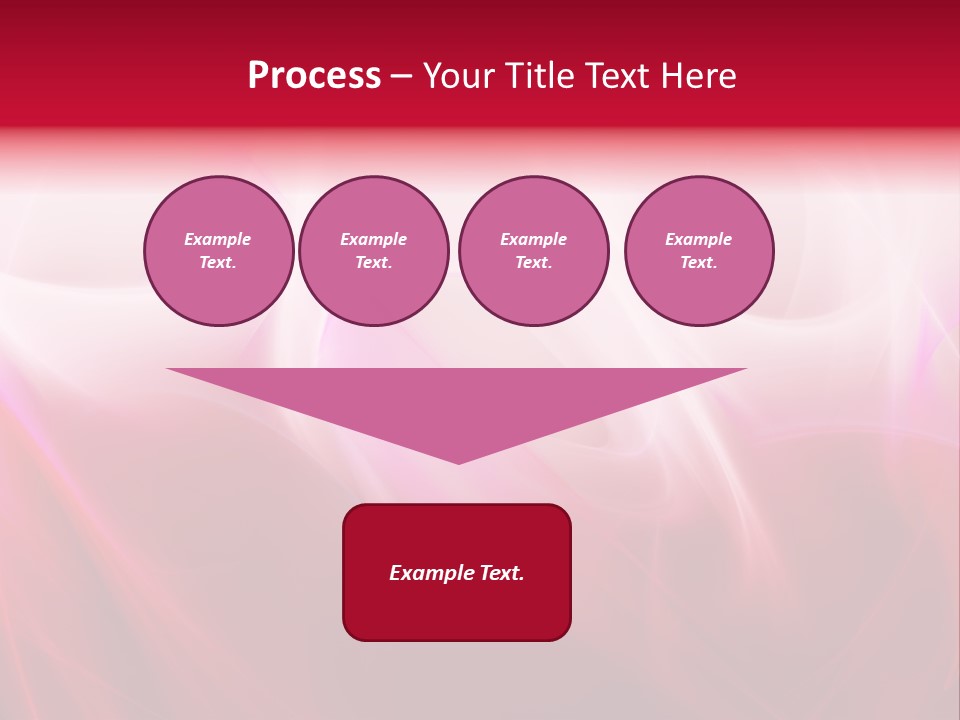 Process – Your Title Text Here

Example Text.

Example Text.

Example Text.

Example Text.

Example Text.